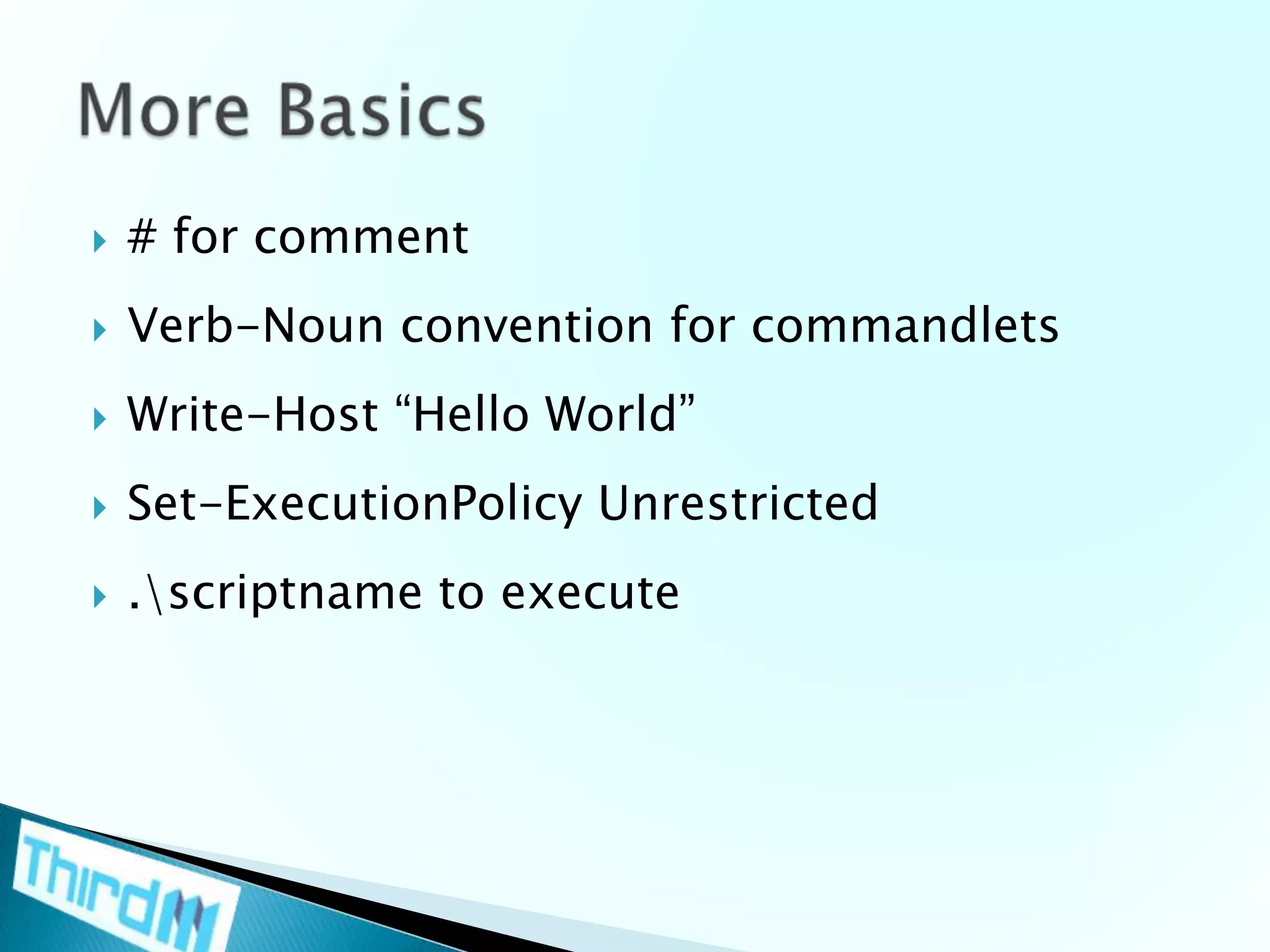 More Basics

# for comment

Verb-Noun convention for commandlets

Write-Host “Hello World”

Set-ExecutionPolicy Unrestricted

.\scriptname to execute

ThirdM